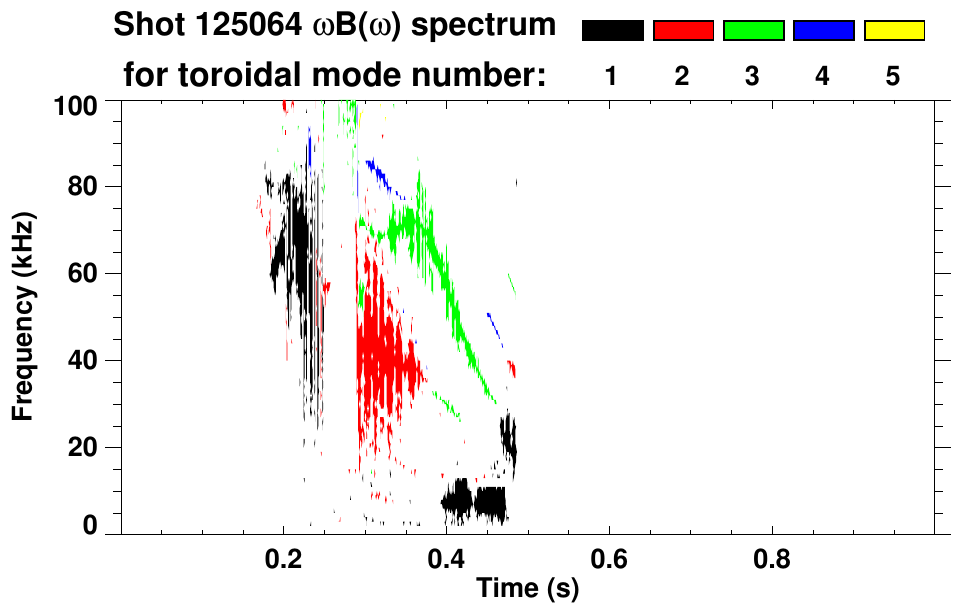 Shot 125064 $\omega B(\omega)$ spectrum

for toroidal mode number: 1 2 3 4 5

100
80
60
40
20
0

Frequency (kHz)

0.2
0.4
0.6
0.8

Time (s)